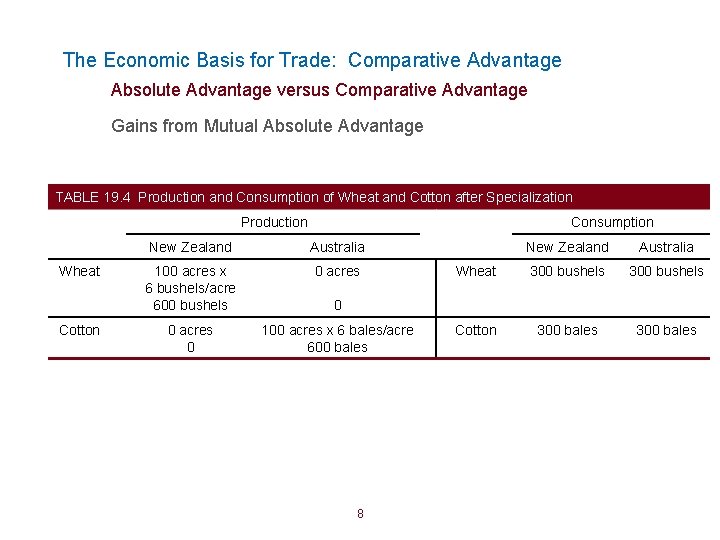 The Economic Basis for Trade: Comparative Advantage

Absolute Advantage versus Comparative Advantage

Gains from Mutual Absolute Advantage

TABLE 19.4 Production and Consumption of Wheat and Cotton after Specialization

| | Production | | | Consumption | |
|---|---|---|---|---|---|
| | New Zealand | Australia | | New Zealand | Australia |
| Wheat | 100 acres x 6 bushels/acre 600 bushels | 0 acres 0 | Wheat | 300 bushels | 300 bushels |
| Cotton | 0 acres 0 | 100 acres x 6 bales/acre 600 bales | Cotton | 300 bales | 300 bales |

8